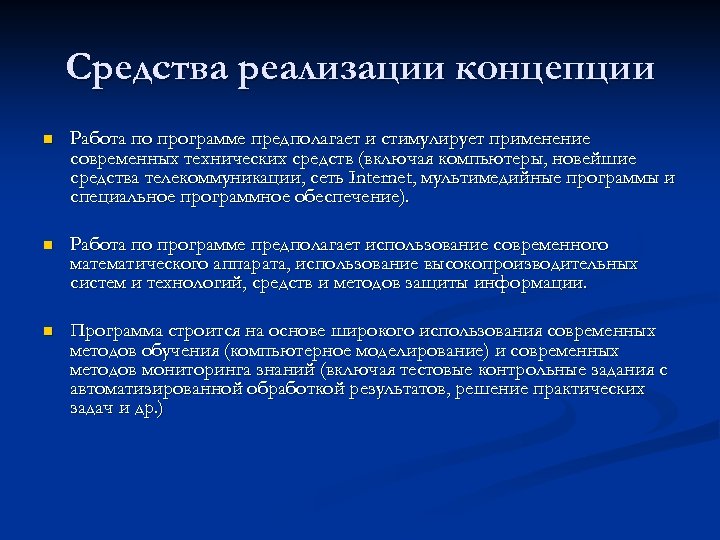 Средства реализации концепции

Работа по программе предполагает и стимулирует применение современных технических средств (включая компьютеры, новейшие средства телекоммуникации, сеть Internet, мультимедийные программы и специальное программное обеспечение).

Работа по программе предполагает использование современного математического аппарата, использование высокопроизводительных систем и технологий, средств и методов защиты информации.

Программа строится на основе широкого использования современных методов обучения (компьютерное моделирование) и современных методов мониторинга знаний (включая тестовые контрольные задания с автоматизированной обработкой результатов, решение практических задач и др.)